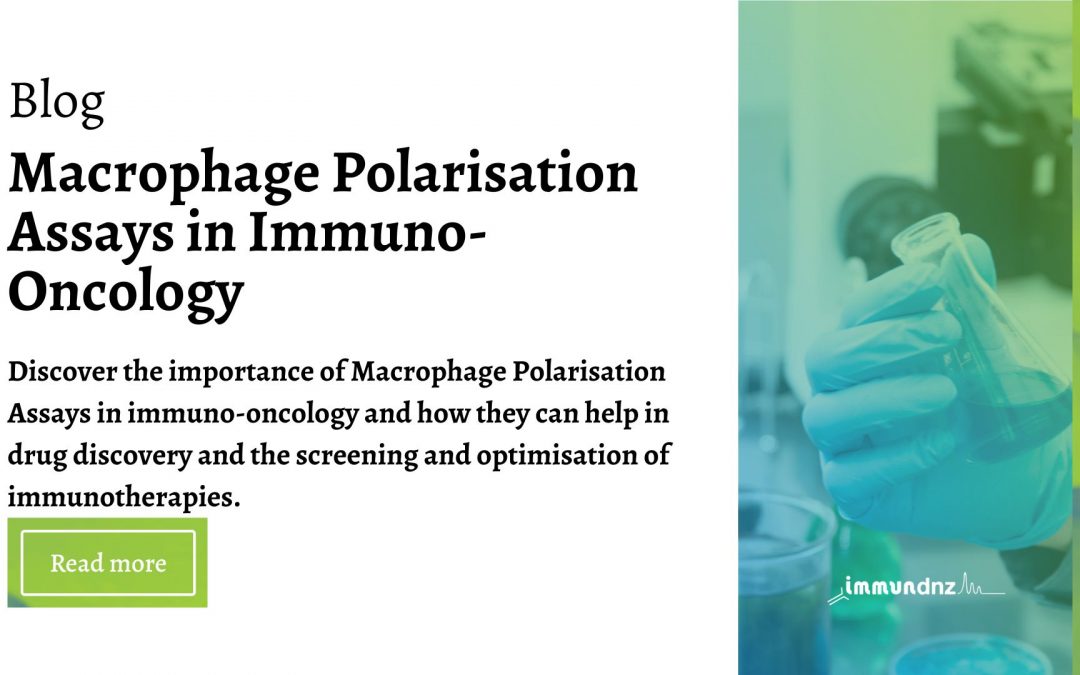 Blog

Macrophage Polarisation Assays in Immuno-Oncology

Discover the importance of Macrophage Polarisation Assays in immuno-oncology and how they can help in drug discovery and the screening and optimisation of immunotherapies.

Read more

immundnz